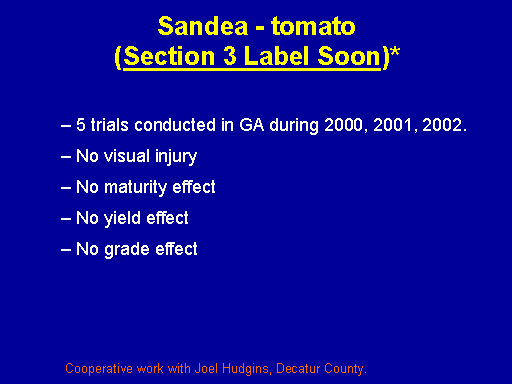 Sandea - tomato
(Section 3 Label Soon)*

– 5 trials conducted in GA during 2000, 2001, 2002.
– No visual injury
– No maturity effect
– No yield effect
– No grade effect

Cooperative work with Joel Hudgins, Decatur County.